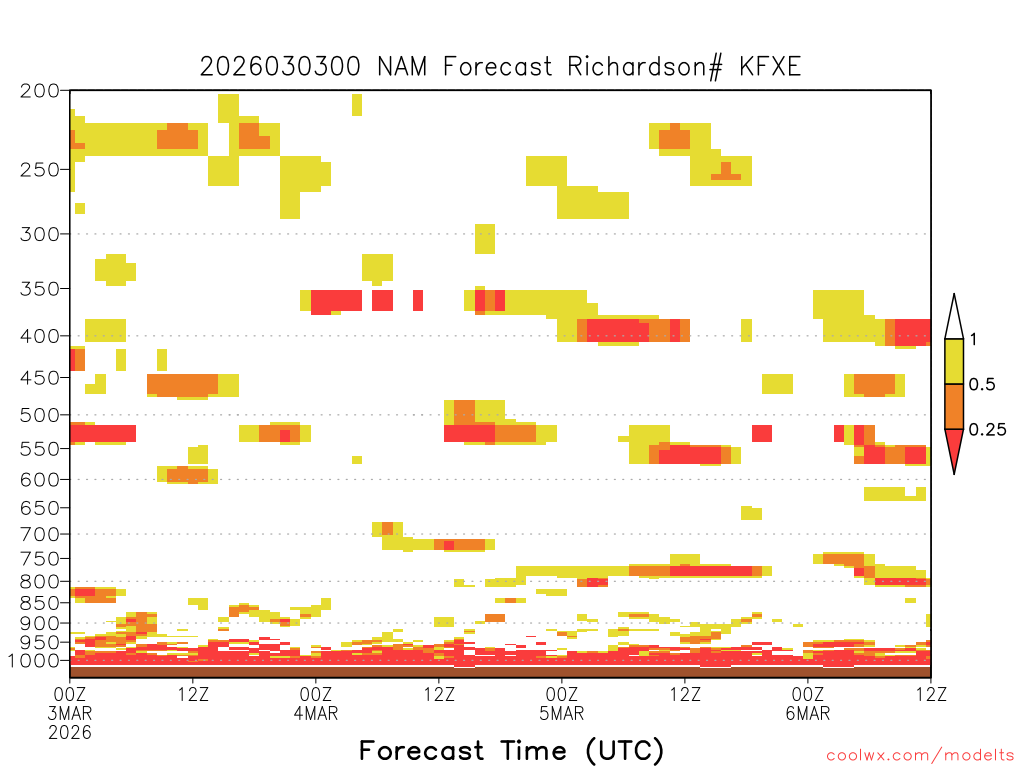 2026030300 NAM Forecast Richardson# KFXE

200
250
300
350
400
450
500
550
600
650
700
750
800
850
900
950
1000

1
0.5
0.25

00Z
3MAR
2026
12Z
00Z
4MAR
12Z
00Z
5MAR
12Z
00Z
6MAR
12Z

Forecast Time (UTC)

coolwx.com/modelts